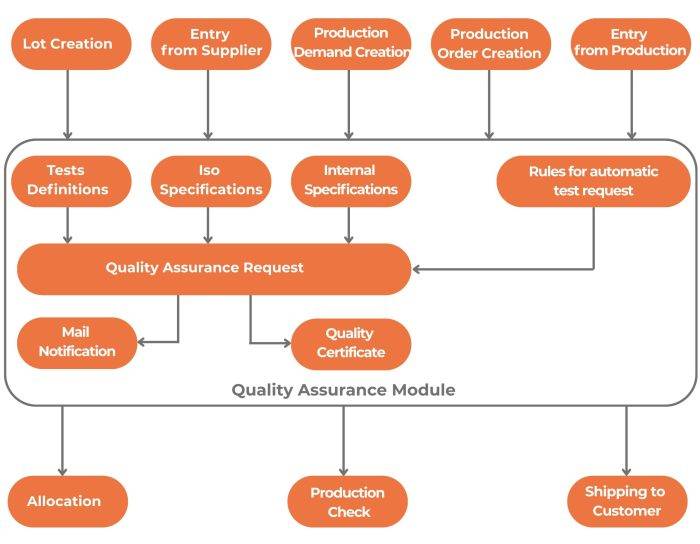 Lot Creation

Entry from Supplier

Production Demand Creation

Production Order Creation

Entry from Production

Tests Definitions

Iso Specifications

Internal Specifications

Rules for automatic test request

Quality Assurance Request

Mail Notification

Quality Certificate

Quality Assurance Module

Allocation

Production Check

Shipping to Customer